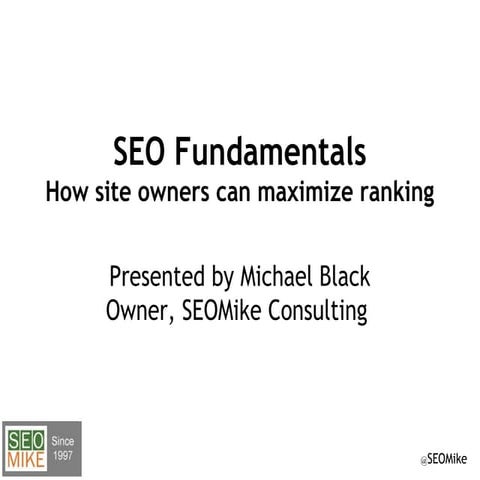 SEO Fundamentals
How site owners can maximize ranking

Presented by Michael Black
Owner, SEOMike Consulting

SEO
MIKE
Since
1997

@SEOMike